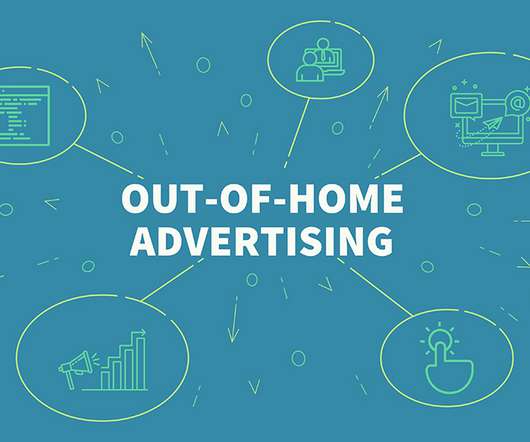 OUT-OF-HOME
ADVERTISING